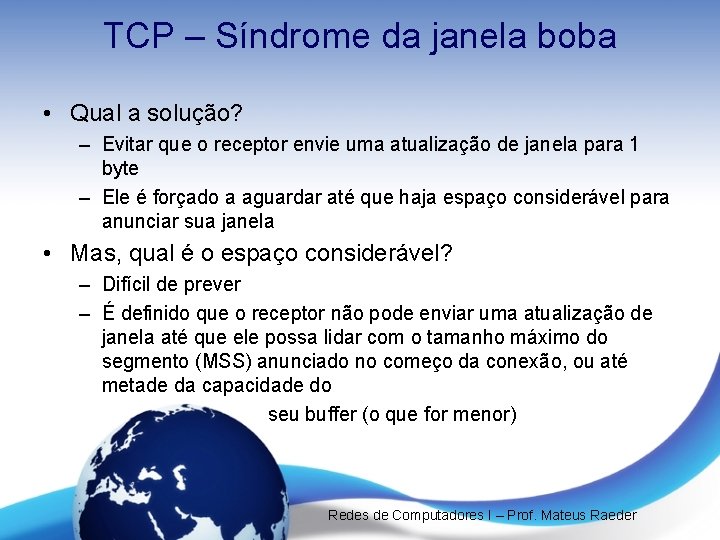 TCP – Síndrome da janela boba

• Qual a solução?
– Evitar que o receptor envie uma atualização de janela para 1 byte
– Ele é forçado a aguardar até que haja espaço considerável para anunciar sua janela
• Mas, qual é o espaço considerável?
– Difícil de prever
– É definido que o receptor não pode enviar uma atualização de janela até que ele possa lidar com o tamanho máximo do segmento (MSS) anunciado no começo da conexão, ou até metade da capacidade do seu buffer (o que for menor)

Redes de Computadores I – Prof. Mateus Raeder